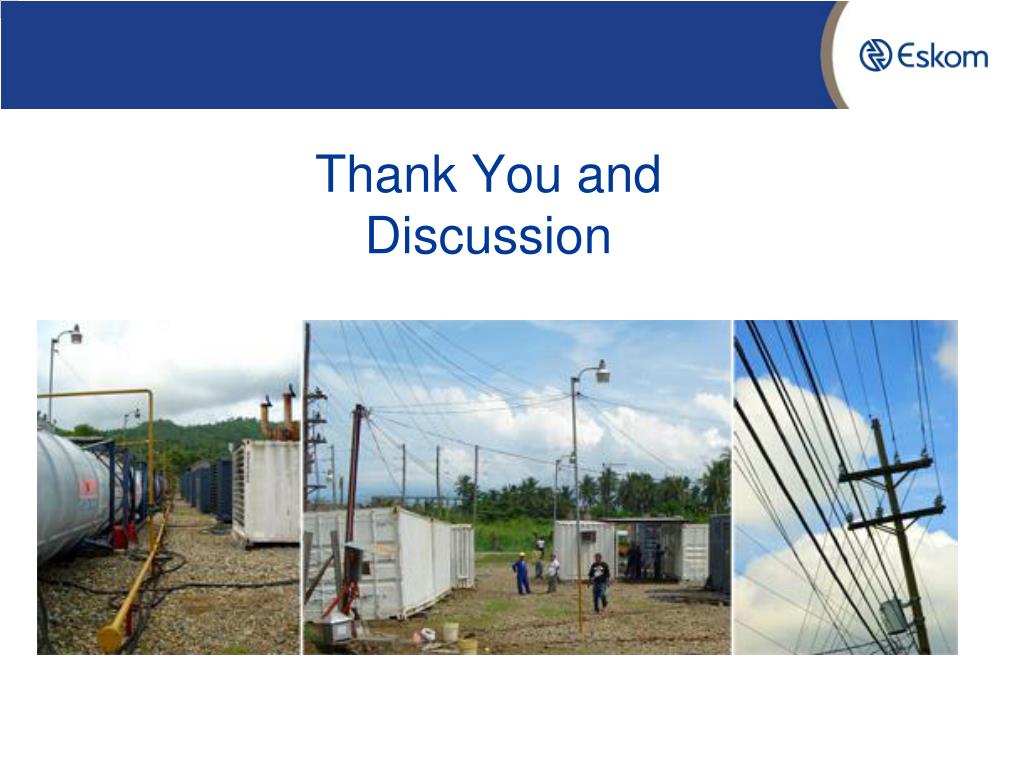 Eskom

Thank You and Discussion